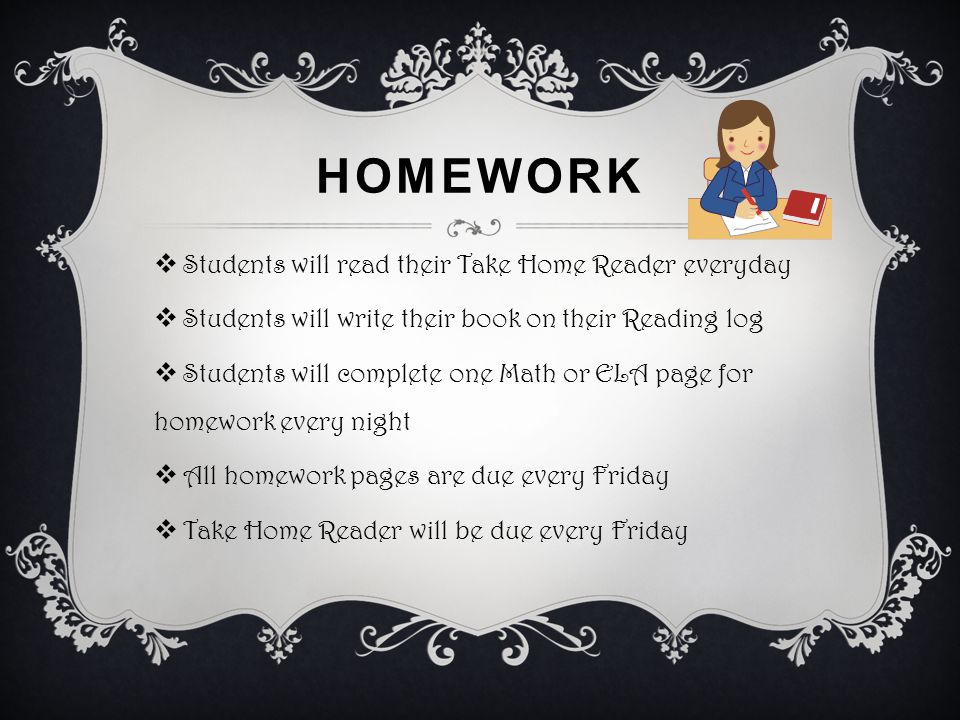 HOMEWORK

❖ Students will read their Take Home Reader everyday

❖ Students will write their book on their Reading log

❖ Students will complete one Math or ELA page for homework every night

❖ All homework pages are due every Friday

❖ Take Home Reader will be due every Friday